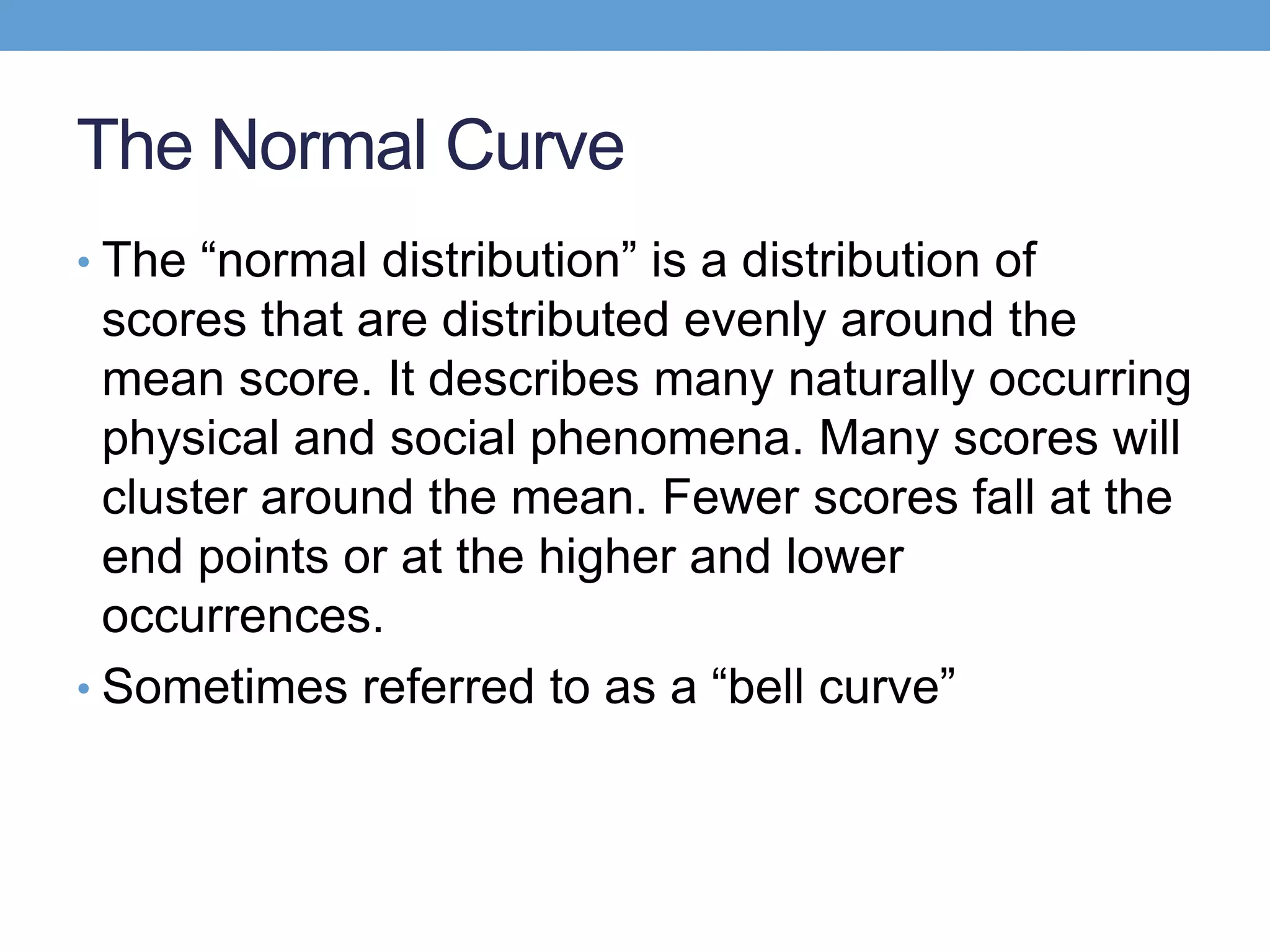 The Normal Curve

• The “normal distribution” is a distribution of scores that are distributed evenly around the mean score. It describes many naturally occurring physical and social phenomena. Many scores will cluster around the mean. Fewer scores fall at the end points or at the higher and lower occurrences.

• Sometimes referred to as a “bell curve”